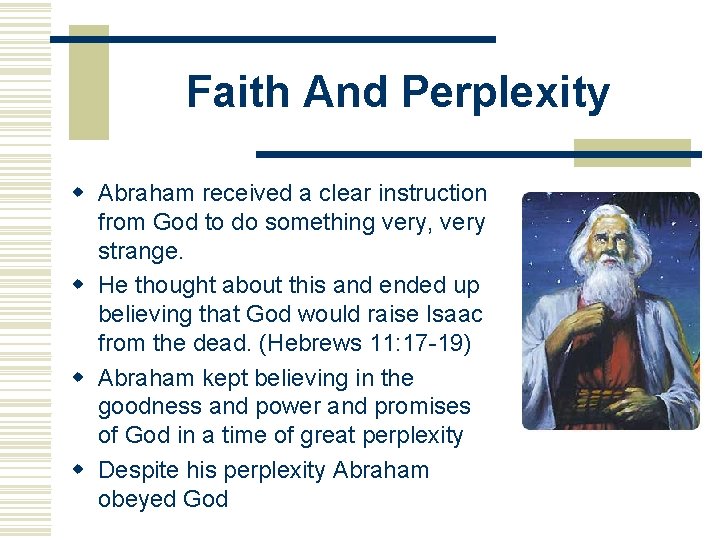 Faith And Perplexity

- Abraham received a clear instruction from God to do something very, very strange.
- He thought about this and ended up believing that God would raise Isaac from the dead. (Hebrews 11:17-19)
- Abraham kept believing in the goodness and power and promises of God in a time of great perplexity
- Despite his perplexity Abraham obeyed God